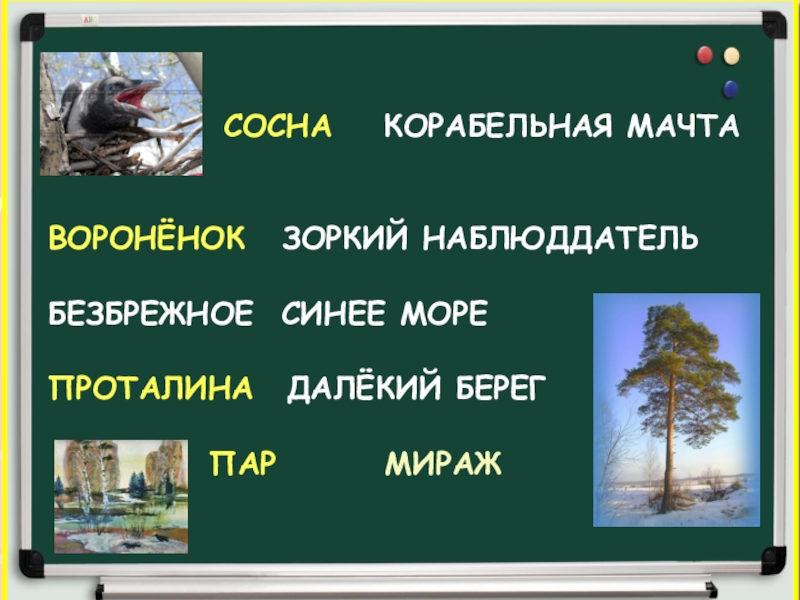 СОСНА КОРАБЕЛЬНАЯ МАЧТА

ВОРОНЁНОК ЗОРКИЙ НАБЛЮДДАТЕЛЬ

БЕЗБРЕЖНОЕ СИНЕЕ МОРЕ

ПРОТАЛИНА ДАЛЁКИЙ БЕРЕГ

ПАР МИРАЖ